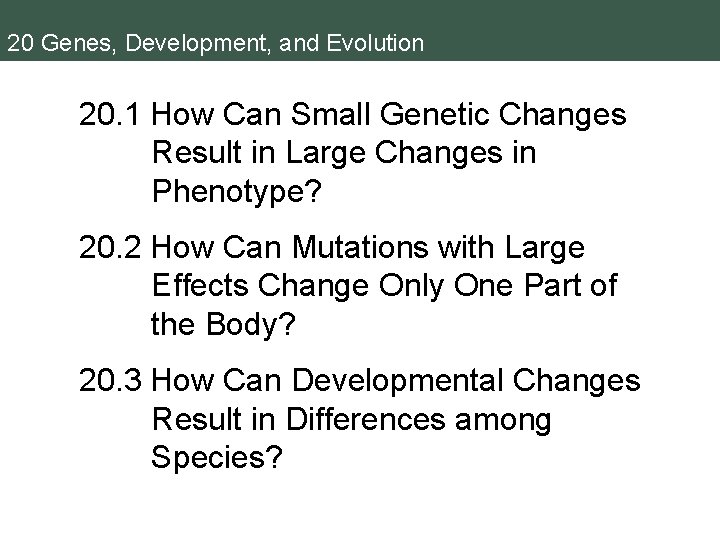 20 Genes, Development, and Evolution

20.1 How Can Small Genetic Changes Result in Large Changes in Phenotype?

20.2 How Can Mutations with Large Effects Change Only One Part of the Body?

20.3 How Can Developmental Changes Result in Differences among Species?